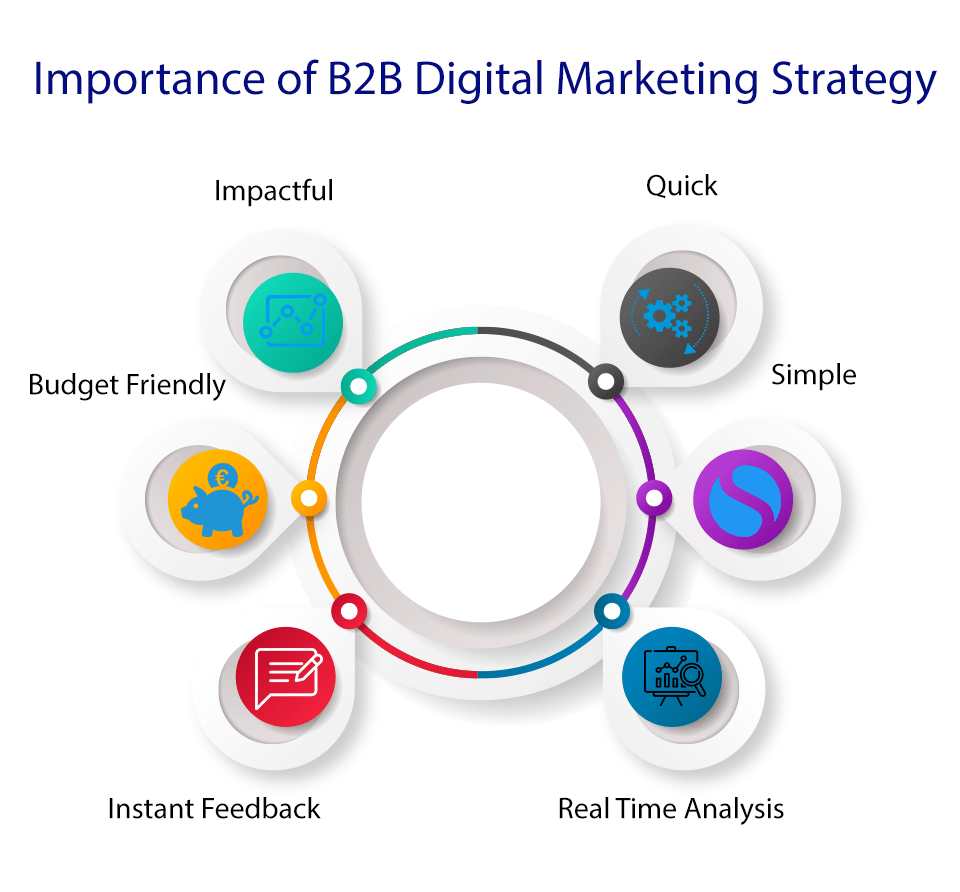 Importance of B2B Digital Marketing Strategy

Impactful

Quick

Budget Friendly

Simple

Instant Feedback

Real Time Analysis